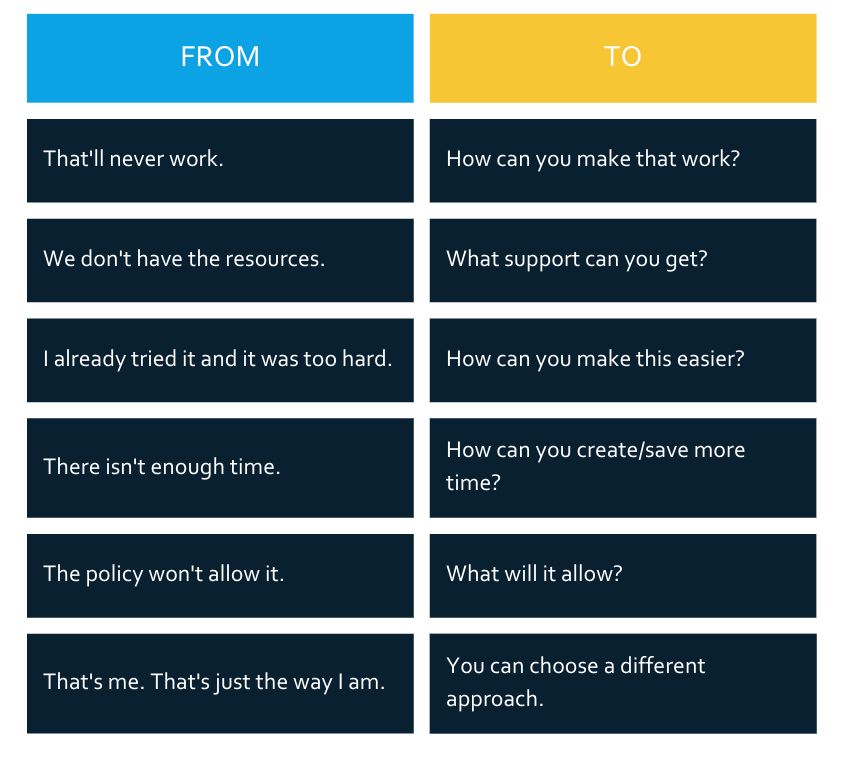 | FROM | TO |
|---|---|
| That'll never work. | How can you make that work? |
| We don't have the resources. | What support can you get? |
| I already tried it and it was too hard. | How can you make this easier? |
| There isn't enough time. | How can you create/save more time? |
| The policy won't allow it. | What will it allow? |
| That's me. That's just the way I am. | You can choose a different approach. |